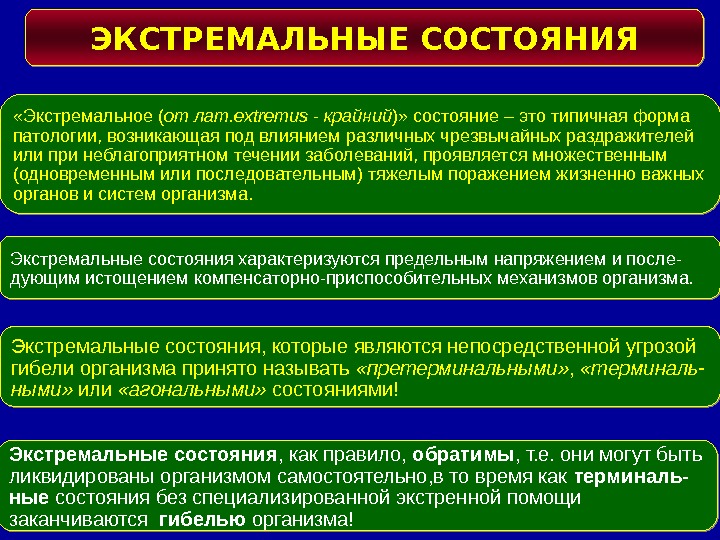 ЭКСТРЕМАЛЬНЫЕ СОСТОЯНИЯ

«Экстремальное (от лат.extremus - крайний)» состояние – это типичная форма патологии, возникающая под влиянием различных чрезвычайных раздражителей или при неблагоприятном течении заболеваний, проявляется множественным (одновременным или последовательным) тяжелым поражением жизненно важных органов и систем организма.

Экстремальные состояния характеризуются предельным напряжением и последующим истощением компенсаторно-приспособительных механизмов организма.

Экстремальные состояния, которые являются непосредственной угрозой гибели организма принято называть «претерминальными», «терминальными» или «агональными» состояниями!

Экстремальные состояния, как правило, обратимы, т.е. они могут быть ликвидированы организмом самостоятельно,в то время как терминальные состояния без специализированной экстренной помощи заканчиваются гибелью организма!